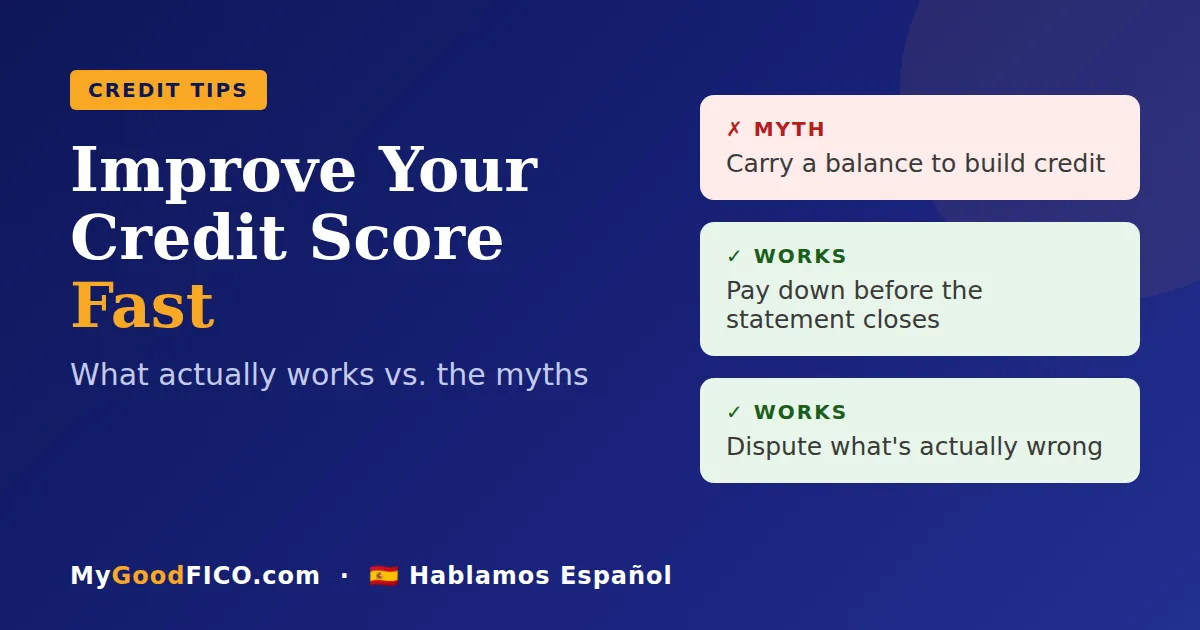 CREDIT TIPS

Improve Your Credit Score Fast

What actually works vs. the myths

✗ MYTH
Carry a balance to build credit

✓ WORKS
Pay down before the statement closes

✓ WORKS
Dispute what's actually wrong

MyGoodFICO.com · 🇪🇸 Hablamos Español